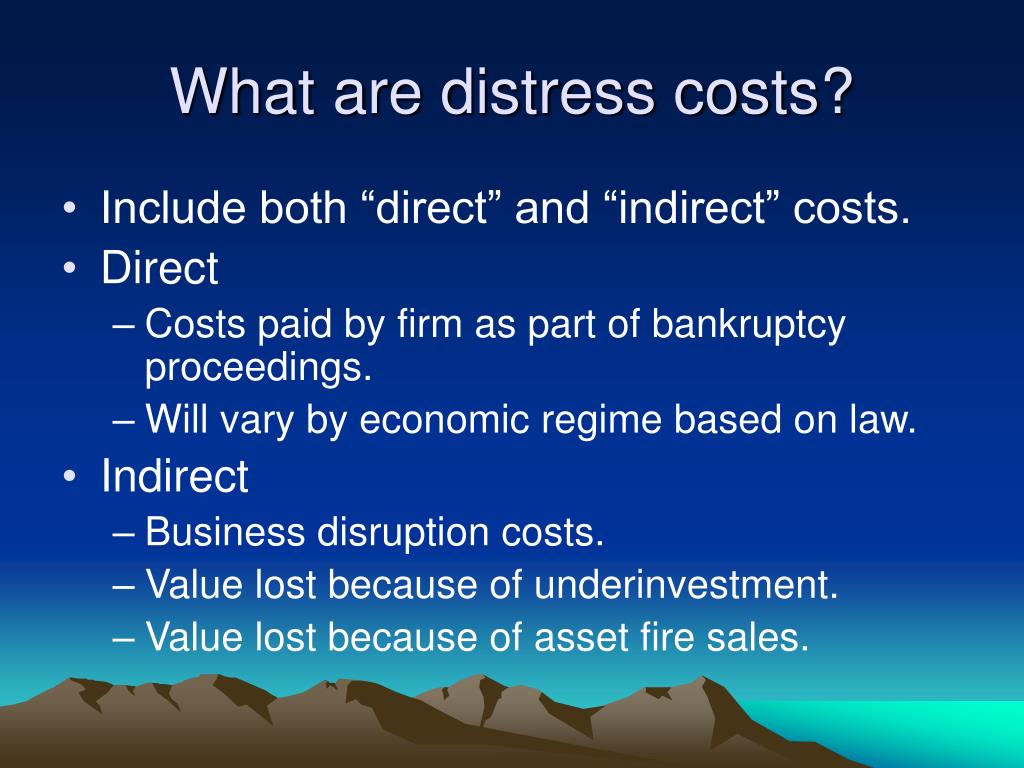 What are distress costs?

• Include both “direct” and “indirect” costs.
• Direct
– Costs paid by firm as part of bankruptcy proceedings.
– Will vary by economic regime based on law.
• Indirect
– Business disruption costs.
– Value lost because of underinvestment.
– Value lost because of asset fire sales.